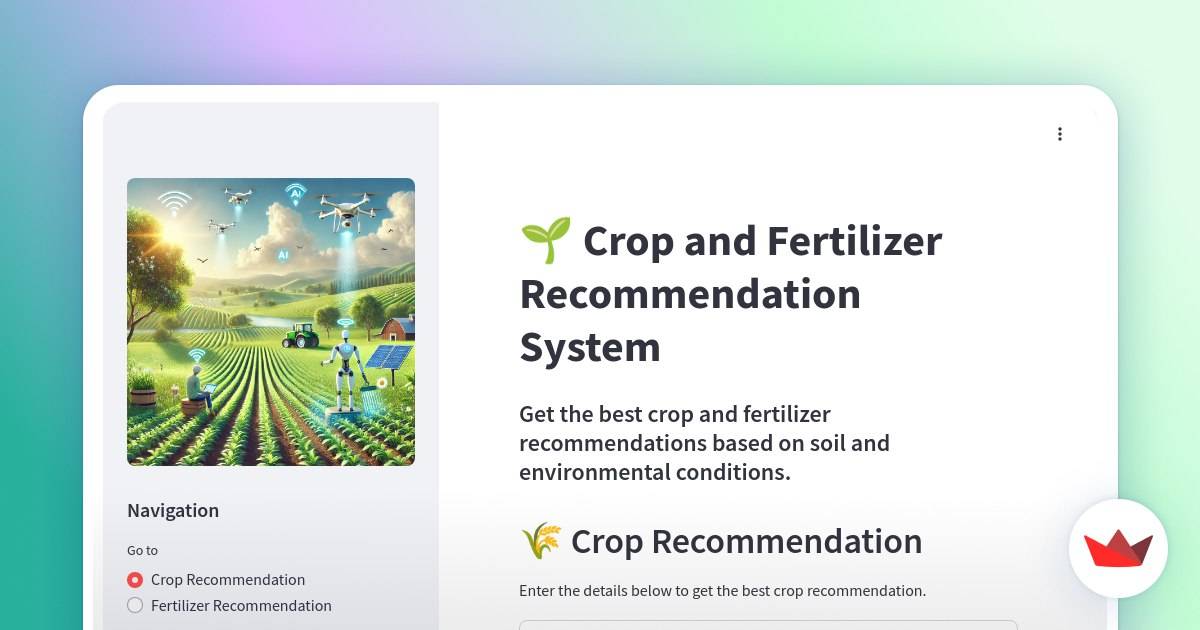 AI

AI

Navigation

Go to

Crop Recommendation

Fertilizer Recommendation

🌱 Crop and Fertilizer Recommendation System

Get the best crop and fertilizer recommendations based on soil and environmental conditions.

🌾 Crop Recommendation

Enter the details below to get the best crop recommendation.